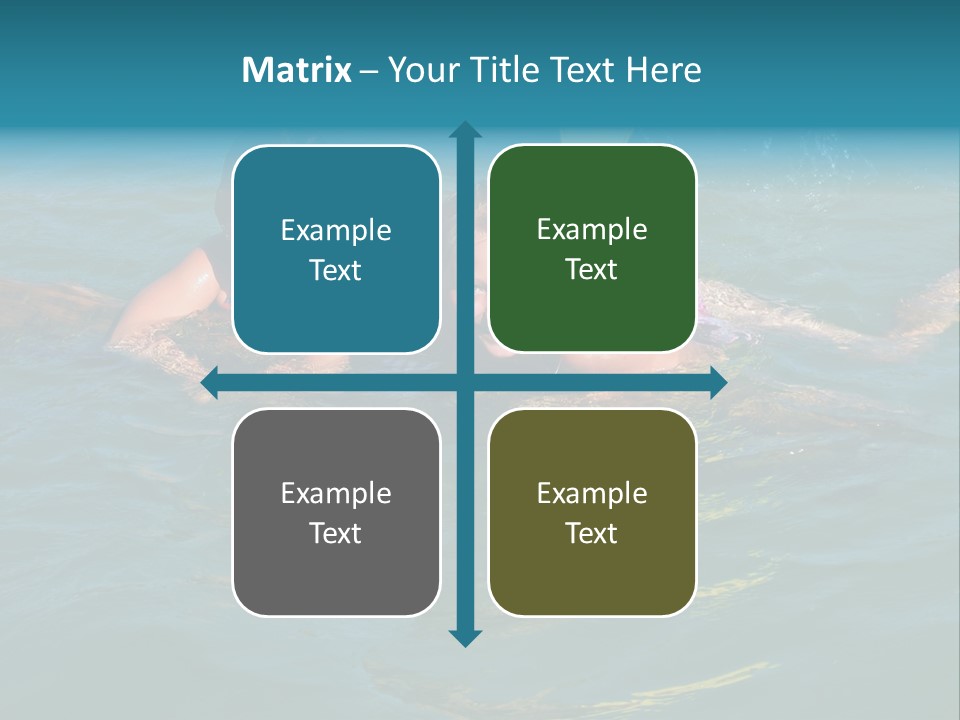 Matrix – Your Title Text Here

Example Text

Example Text

Example Text

Example Text